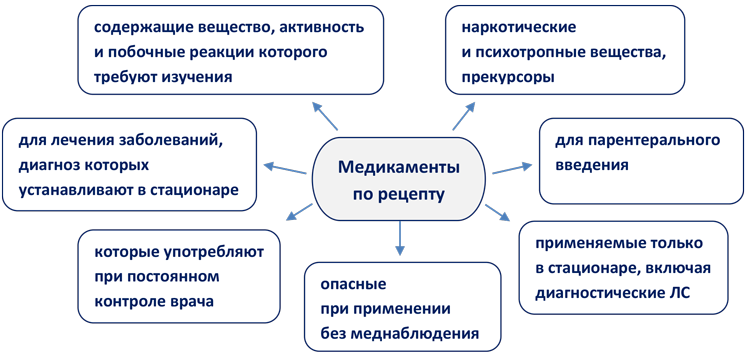 Медикаменты по рецепту

содержащие вещество, активность и побочные реакции которого требуют изучения

наркотические и психотропные вещества, прекурсоры

для лечения заболеваний, диагноз которых устанавливают в стационаре

для парентерального введения

которые употребляют при постоянном контроле врача

опасные при применении без меднаблюдения

применяемые только в стационаре, включая диагностические ЛС